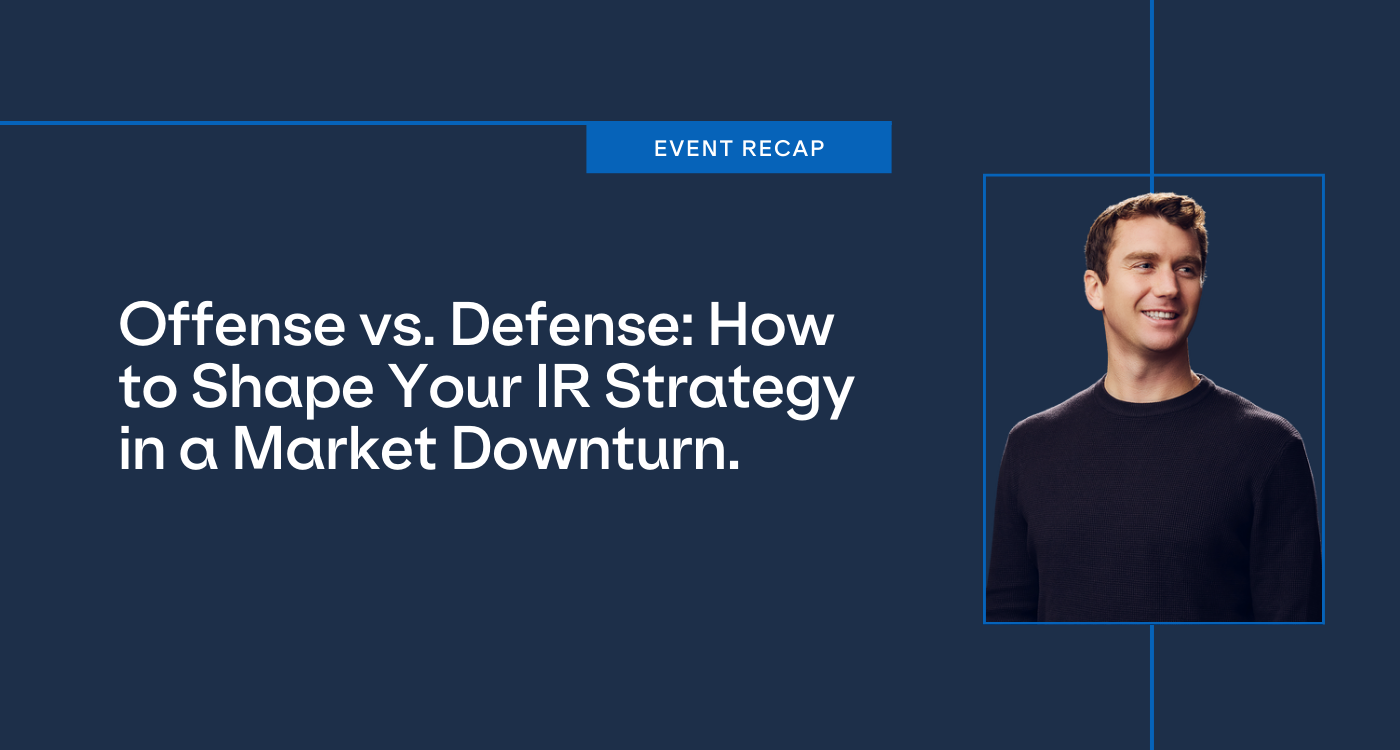 EVENT RECAP

Offense vs. Defense: How to Shape Your IR Strategy in a Market Downturn.